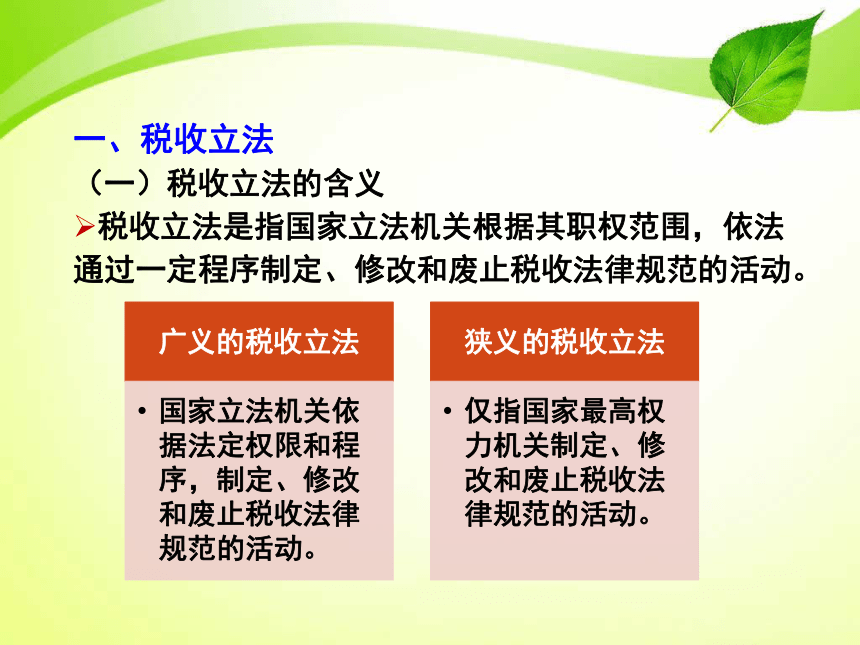 一、税收立法

（一）税收立法的含义

➢税收立法是指国家立法机关根据其职权范围，依法通过一定程序制定、修改和废止税收法律规范的活动。

广义的税收立法

• 国家立法机关依据法定权限和程序，制定、修改和废止税收法律规范的活动。

狭义的税收立法

• 仅指国家最高权力机关制定、修改和废止税收法律规范的活动。